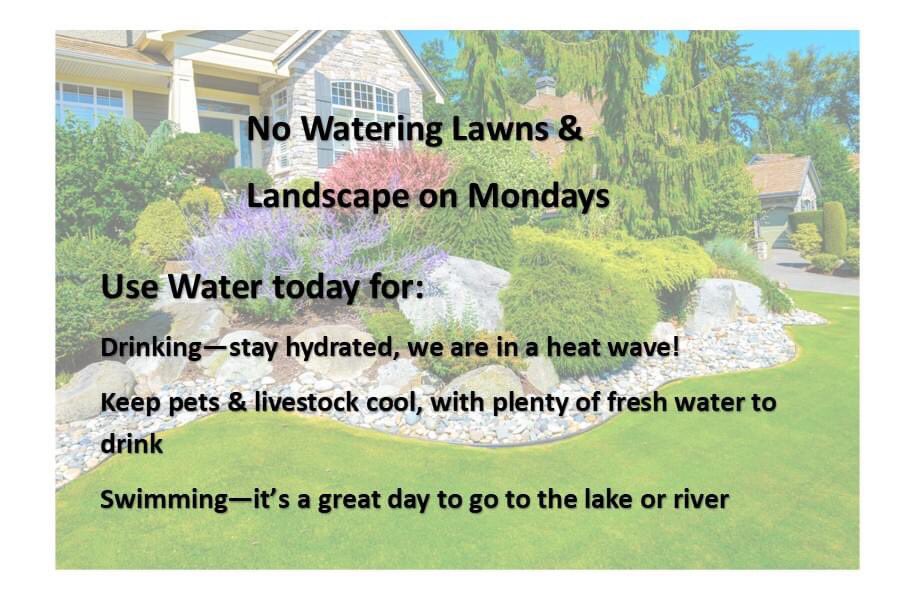 No Watering Lawns &
Landscape on Mondays

Use Water today for:

Drinking—stay hydrated, we are in a heat wave!

Keep pets & livestock cool, with plenty of fresh water to drink

Swimming—it's a great day to go to the lake or river